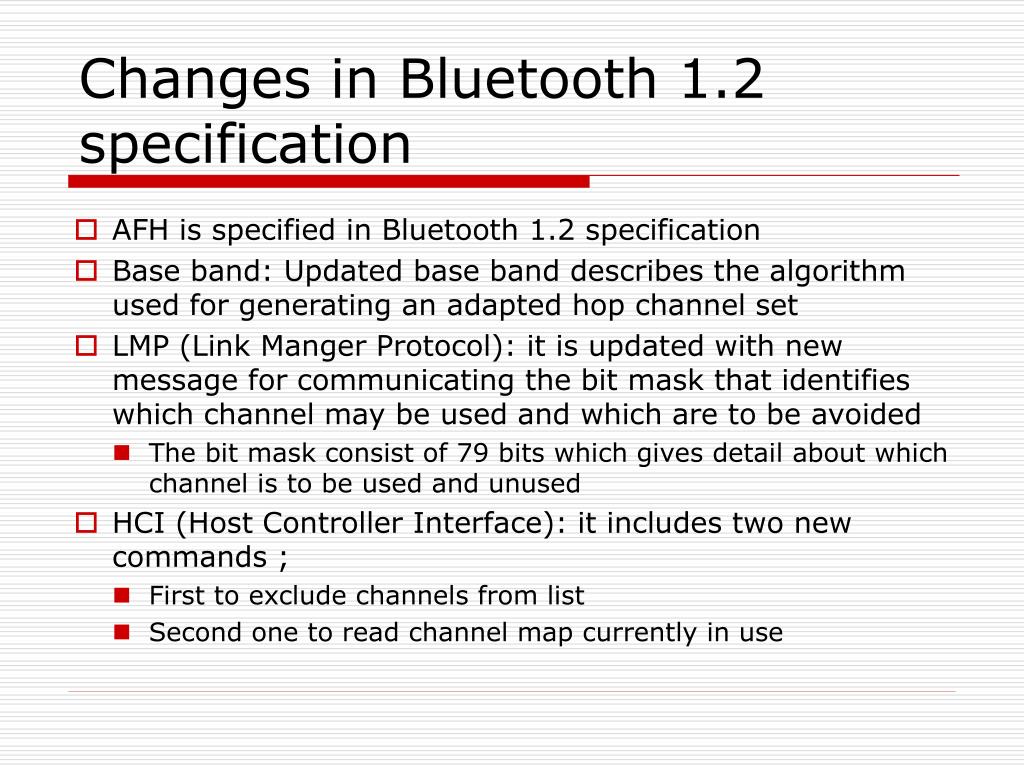 Changes in Bluetooth 1.2 specification

AFH is specified in Bluetooth 1.2 specification

Base band: Updated base band describes the algorithm used for generating an adapted hop channel set

LMP (Link Manger Protocol): it is updated with new message for communicating the bit mask that identifies which channel may be used and which are to be avoided

The bit mask consist of 79 bits which gives detail about which channel is to be used and unused

HCI (Host Controller Interface): it includes two new commands ;

First to exclude channels from list

Second one to read channel map currently in use